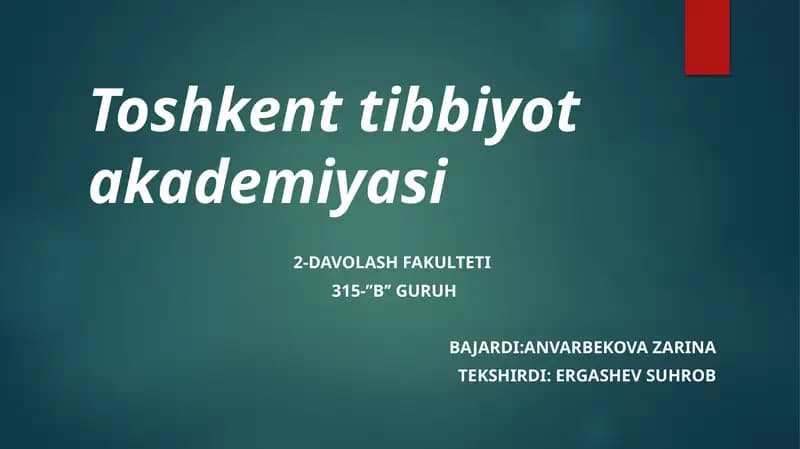 Toshkent tibbiyot akademiyasi

2-DAVOLASH FAKULTETI
315-"B" GURUH

BAJARDI:ANVARBEKOVA ZARINA
TEKSHIRDI: ERGASHEV SUHROB